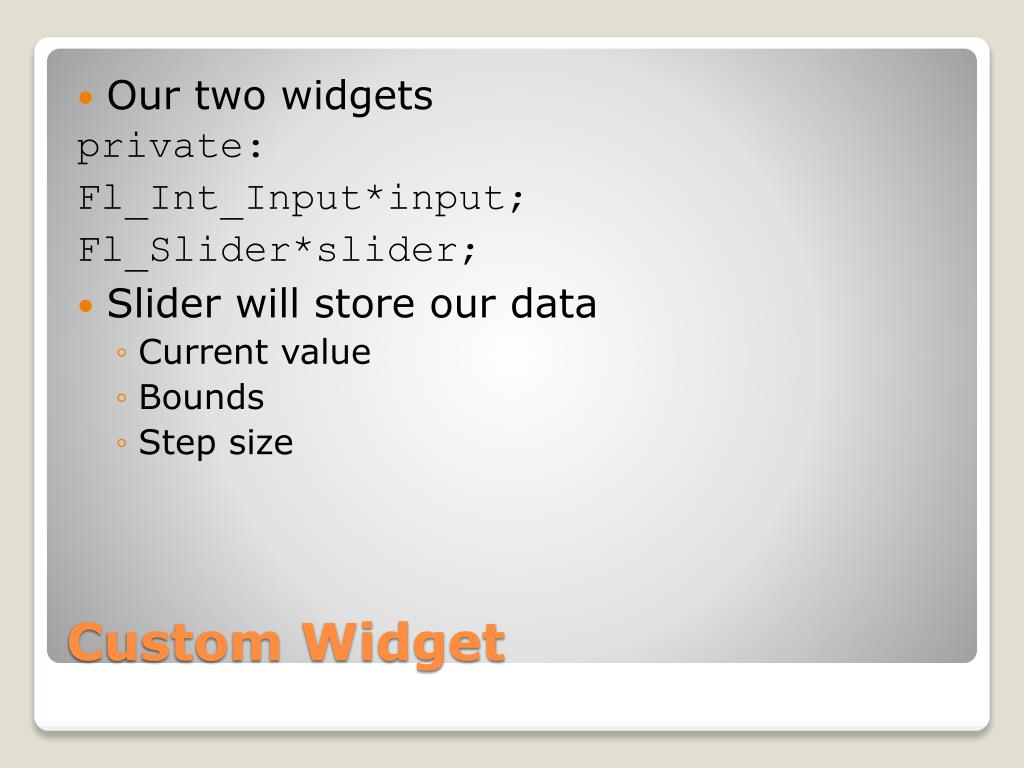 • Our two widgets
private:
Fl_Int_Input*input;
Fl_Slider*slider;
• Slider will store our data
◦ Current value
◦ Bounds
◦ Step size

Custom Widget